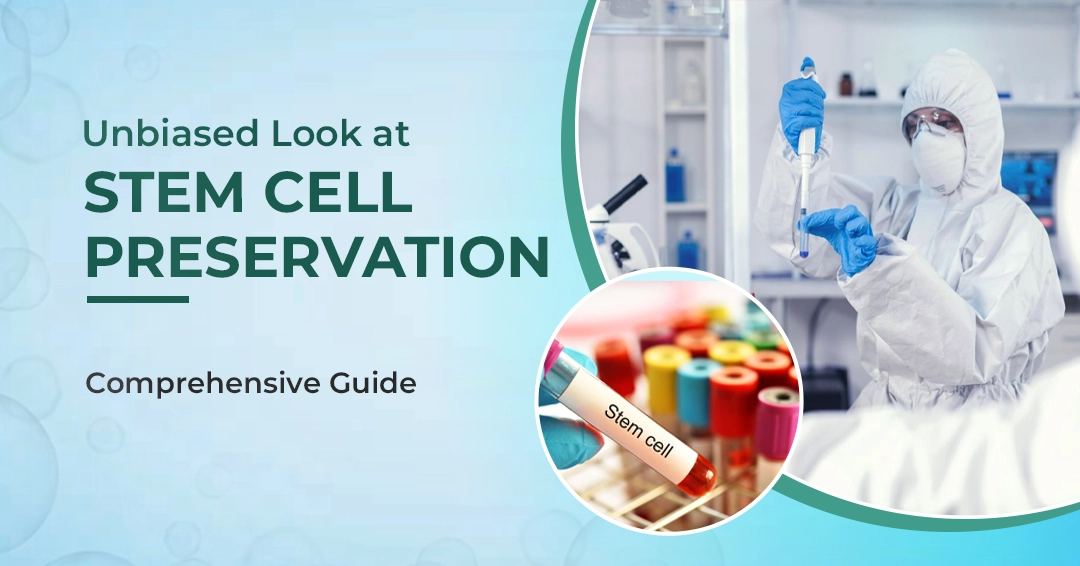 Unbiased Look at
STEM CELL PRESERVATION

Comprehensive Guide

Stem cell